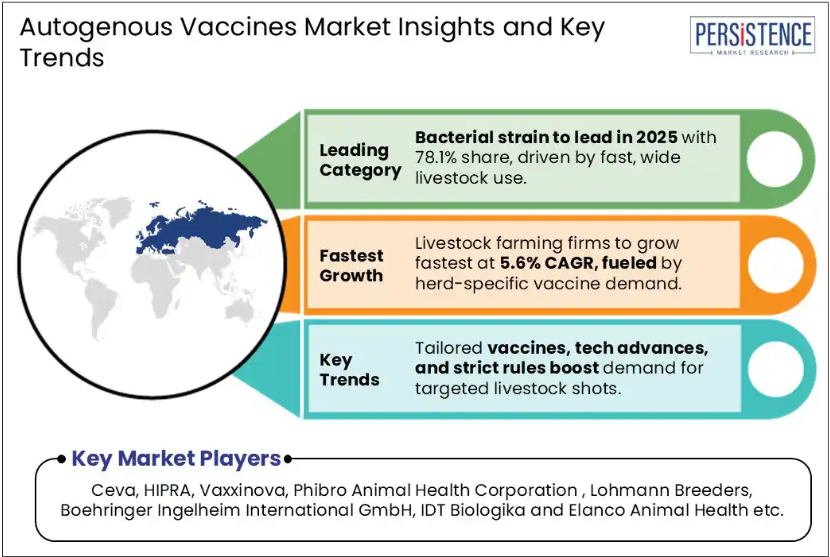 Autogenous Vaccines Market Insights and Key Trends

PERSISTENCE
MARKET RESEARCH

Leading Category

Bacterial strain to lead in 2025 with 78.1% share, driven by fast, wide livestock use.

Fastest Growth

Livestock farming firms to grow fastest at 5.6% CAGR, fueled by herd-specific vaccine demand.

Key Trends

Tailored vaccines, tech advances, and strict rules boost demand for targeted livestock shots.

Key Market Players

Ceva, HIPRA, Vaxxinova, Phibro Animal Health Corporation , Lohmann Breeders, Boehringer Ingelheim International GmbH, IDT Biologika and Elanco Animal Health etc.